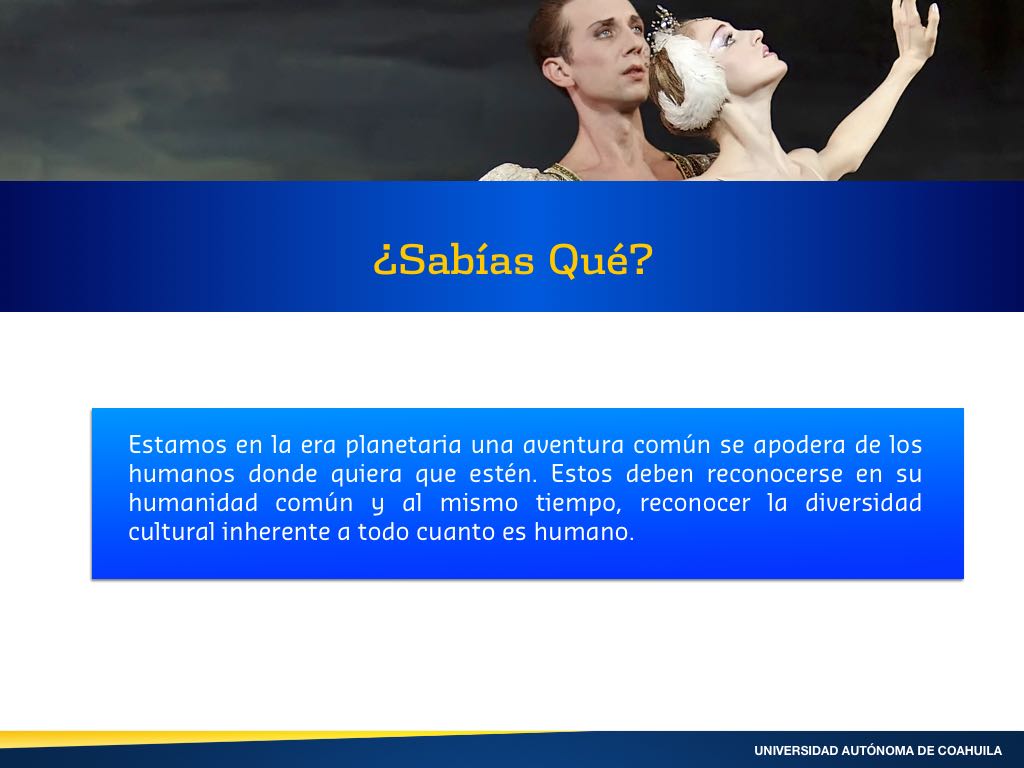 ¿Sabías Qué?

Estamos en la era planetaria una aventura común se apodera de los humanos donde quiera que estén. Estos deben reconocerse en su humanidad común y al mismo tiempo, reconocer la diversidad cultural inherente a todo cuanto es humano.

UNIVERSIDAD AUTÓNOMA DE COAHUILA